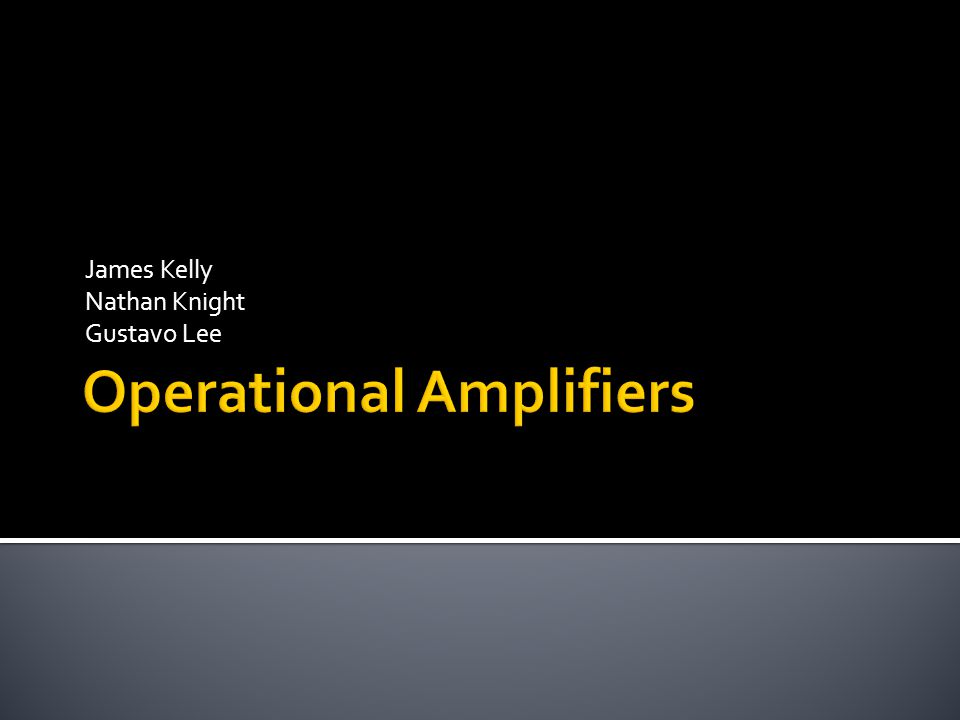 James Kelly
Nathan Knight
Gustavo Lee

Operational Amplifiers